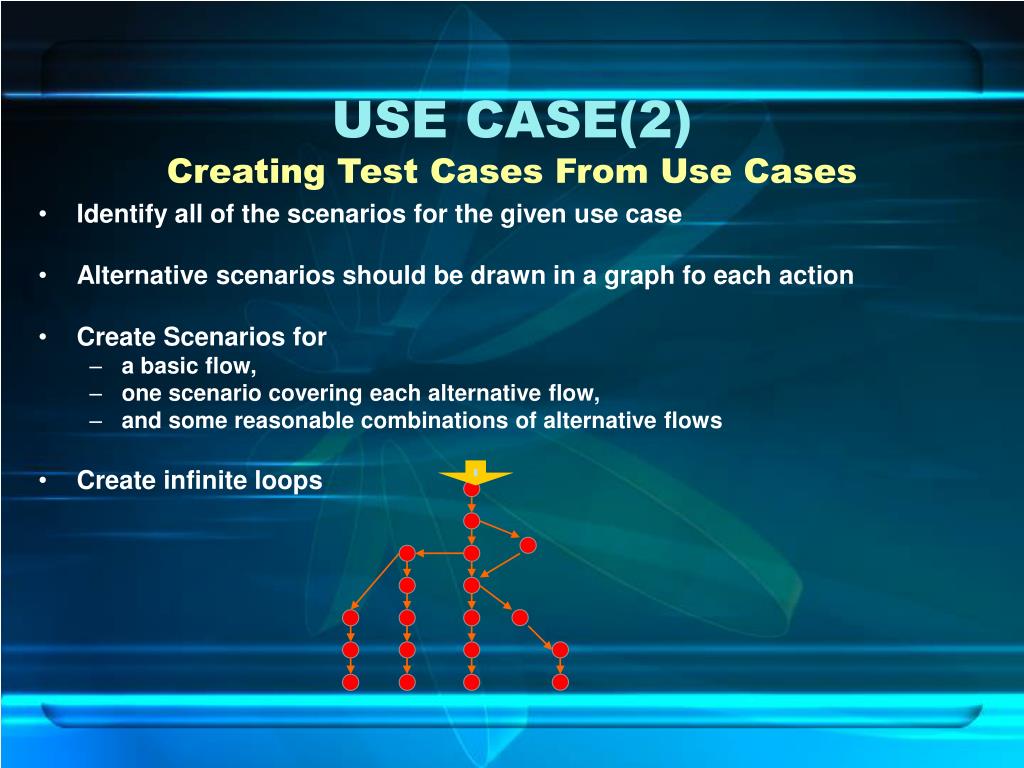 USE CASE(2)
Creating Test Cases From Use Cases

• Identify all of the scenarios for the given use case

• Alternative scenarios should be drawn in a graph fo each action

• Create Scenarios for
– a basic flow,
– one scenario covering each alternative flow,
– and some reasonable combinations of alternative flows

• Create infinite loops